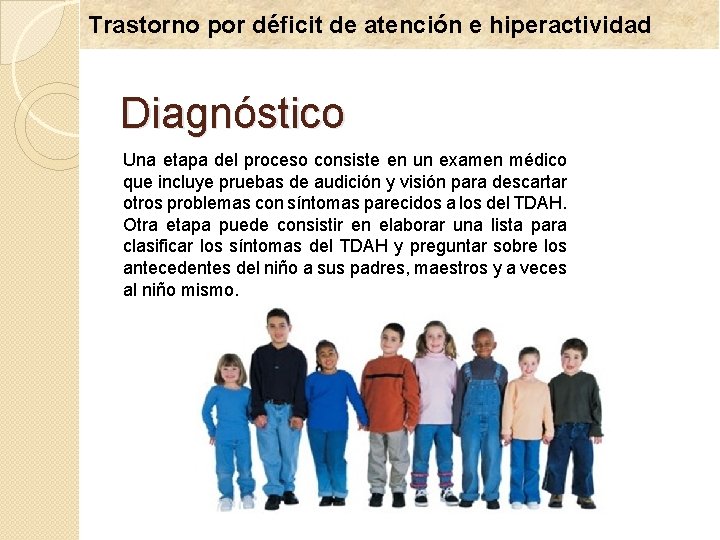 Trastorno por déficit de atención e hiperactividad

Diagnóstico

Una etapa del proceso consiste en un examen médico que incluye pruebas de audición y visión para descartar otros problemas con síntomas parecidos a los del TDAH. Otra etapa puede consistir en elaborar una lista para clasificar los síntomas del TDAH y preguntar sobre los antecedentes del niño a sus padres, maestros y a veces al niño mismo.